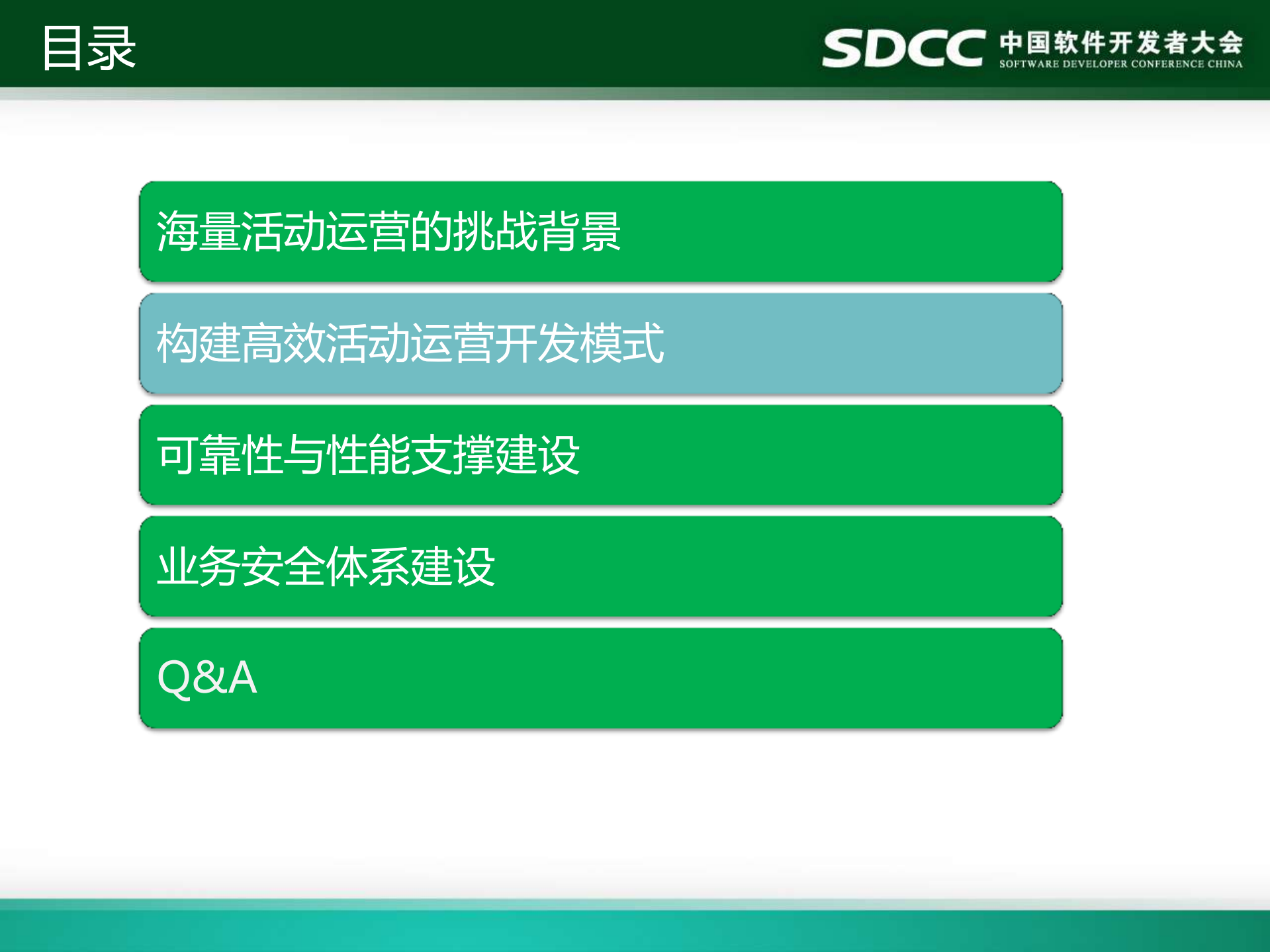 目录

SDCC 中国软件开发者大会
SOFTWARE DEVELOPER CONFERENCE CHINA

海量活动运营的挑战背景

构建高效活动运营开发模式

可靠性与性能支撑建设

业务安全体系建设

Q&A